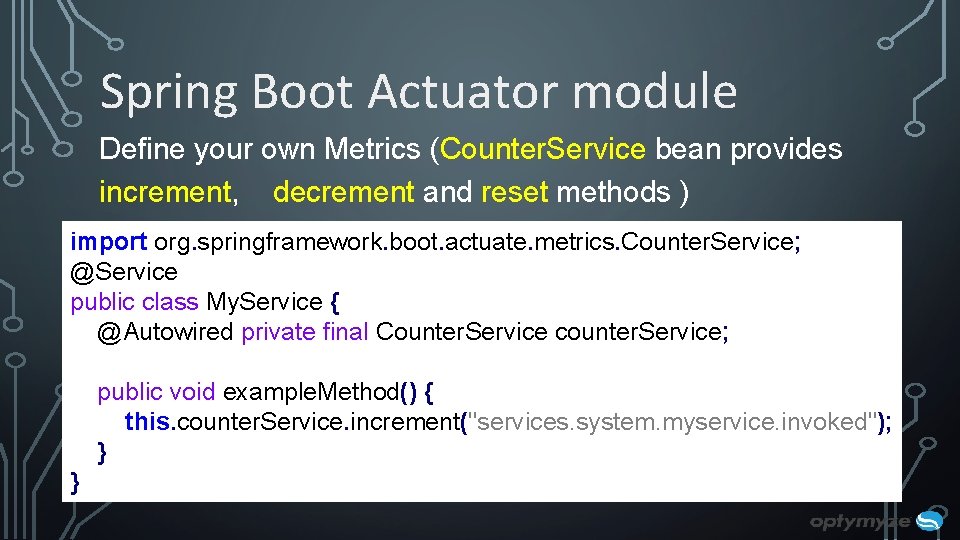 Spring Boot Actuator module

Define your own Metrics (CounterService bean provides increment, decrement and reset methods )

import org.springframework.boot.actuate.metrics.CounterService;
@Service
public class MyService {
@Autowired private final CounterService counterService;

public void exampleMethod() {
this.counterService.increment("services.system.myservice.invoked");
}
}

optymyze